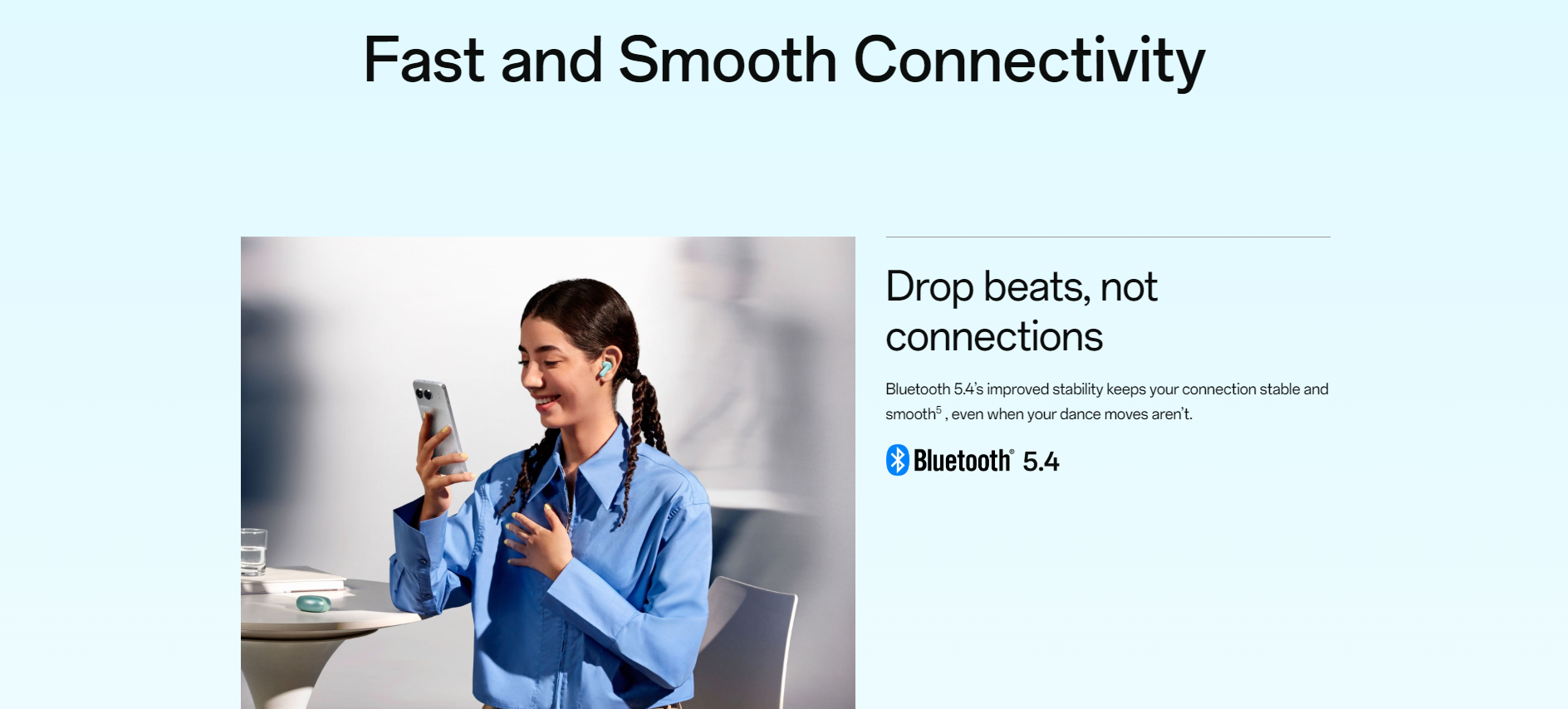 Fast and Smooth Connectivity

Drop beats, not connections

Bluetooth 5.4's improved stability keeps your connection stable and smooth$^5$ , even when your dance moves aren't.

Bluetooth® 5.4